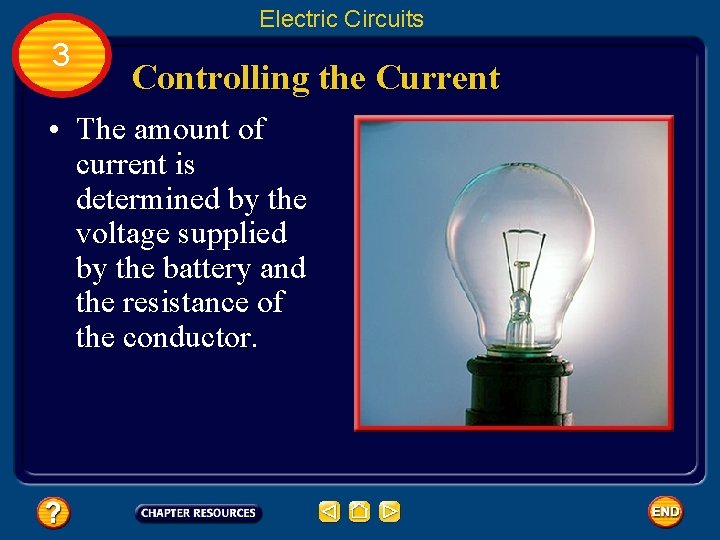 Electric Circuits

3

Controlling the Current

• The amount of current is determined by the voltage supplied by the battery and the resistance of the conductor.

?

CHAPTER RESOURCES

END